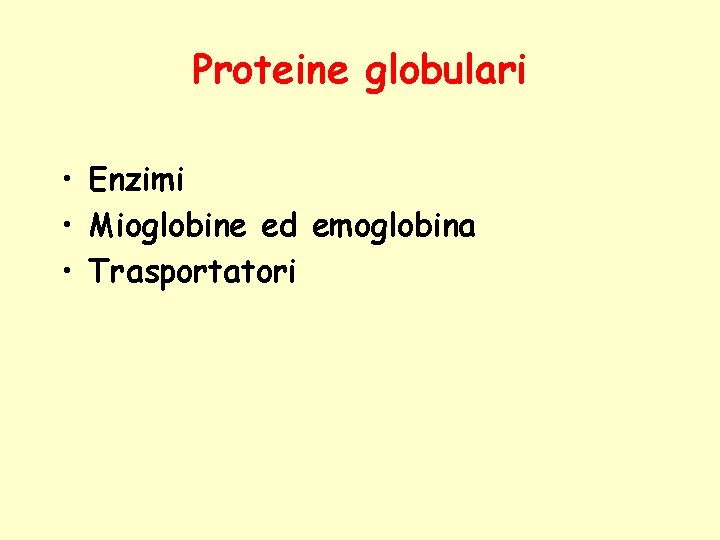 Proteine globulari

• Enzimi
• Mioglobine ed emoglobina
• Trasportatori